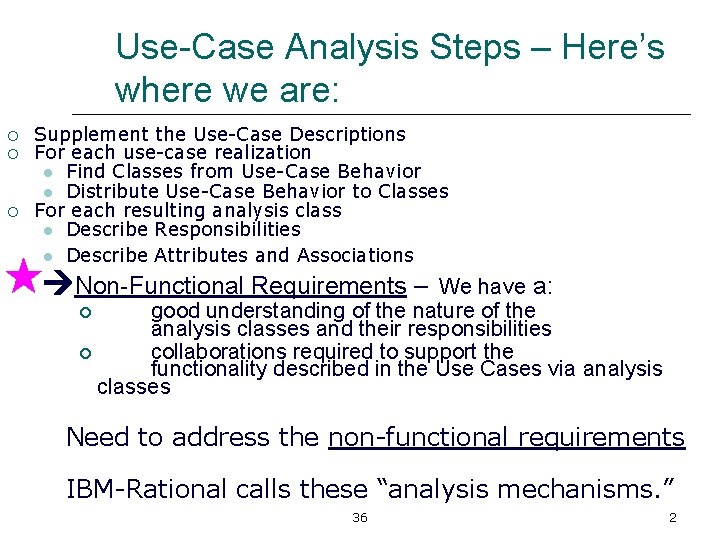 Use-Case Analysis Steps – Here's where we are:

Supplement the Use-Case Descriptions
For each use-case realization
Find Classes from Use-Case Behavior
Distribute Use-Case Behavior to Classes
For each resulting analysis class
Describe Responsibilities
Describe Attributes and Associations
Non-Functional Requirements – We have a:
good understanding of the nature of the analysis classes and their responsibilities
collaborations required to support the functionality described in the Use Cases via analysis classes

Need to address the non-functional requirements

IBM-Rational calls these "analysis mechanisms."

36

2